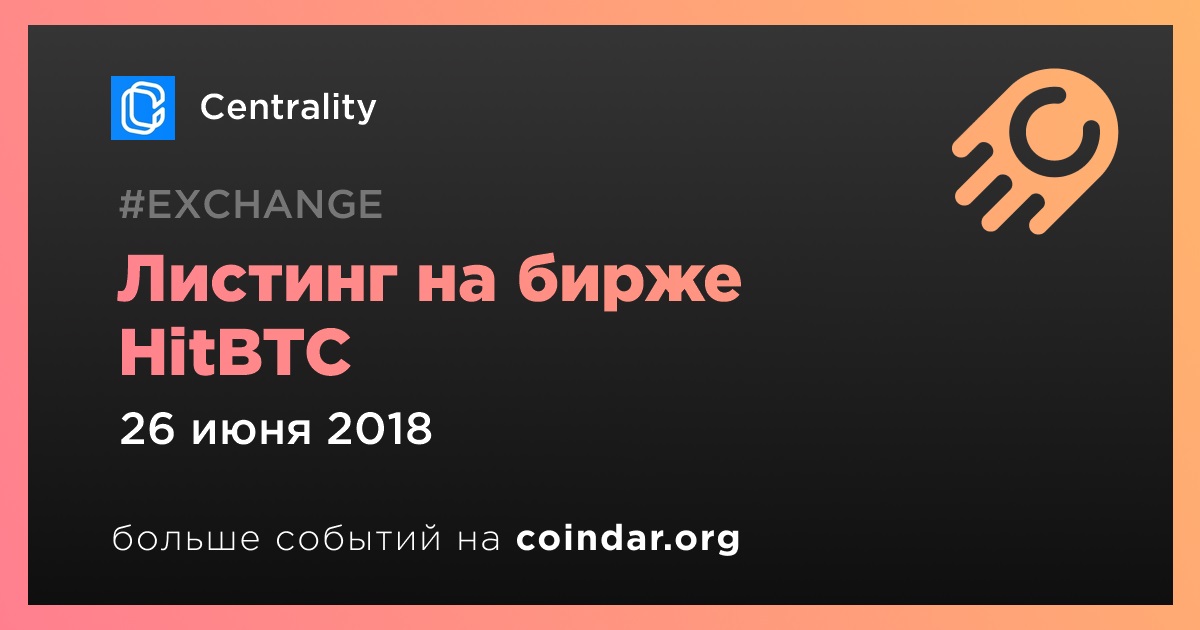 Centrality

#EXCHANGE

Листинг на бирже HitBTC

26 июня 2018

больше событий на coindar.org